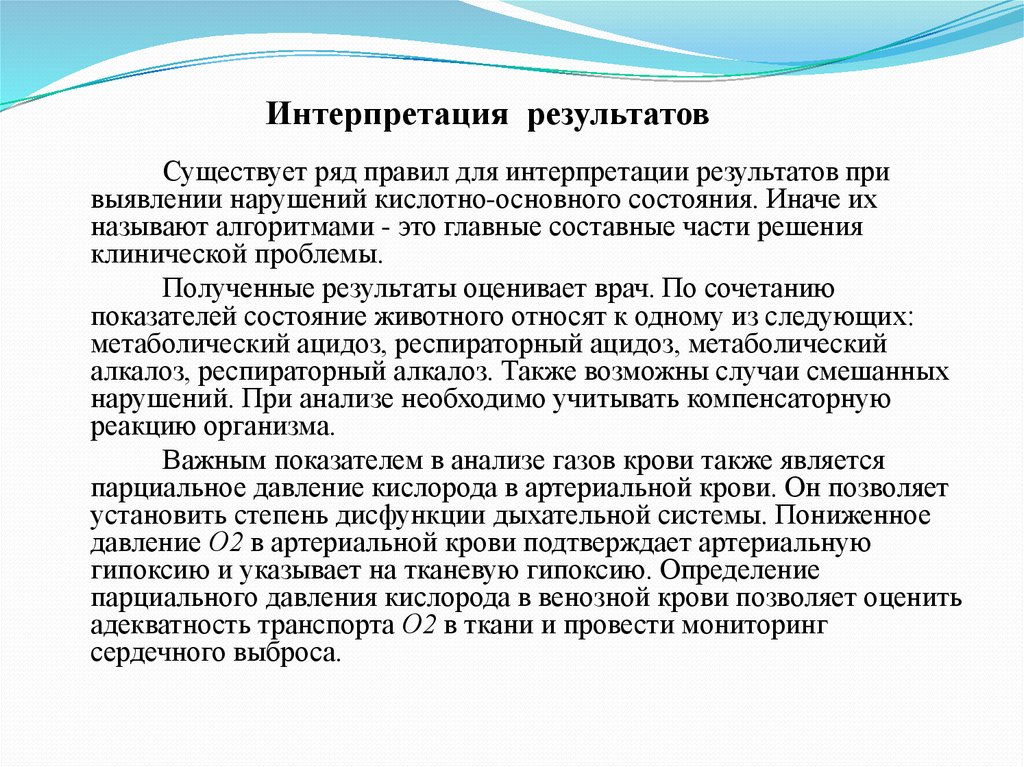 Интерпретация результатов

Существует ряд правил для интерпретации результатов при выявлении нарушений кислотно-основного состояния. Иначе их называют алгоритмами - это главные составные части решения клинической проблемы.

Полученные результаты оценивает врач. По сочетанию показателей состояние животного относят к одному из следующих: метаболический ацидоз, респираторный ацидоз, метаболический алкалоз, респираторный алкалоз. Также возможны случаи смешанных нарушений. При анализе необходимо учитывать компенсаторную реакцию организма.

Важным показателем в анализе газов крови также является парциальное давление кислорода в артериальной крови. Он позволяет установить степень дисфункции дыхательной системы. Пониженное давление $O2$ в артериальной крови подтверждает артериальную гипоксию и указывает на тканевую гипоксию. Определение парциального давления кислорода в венозной крови позволяет оценить адекватность транспорта $O2$ в ткани и провести мониторинг сердечного выброса.